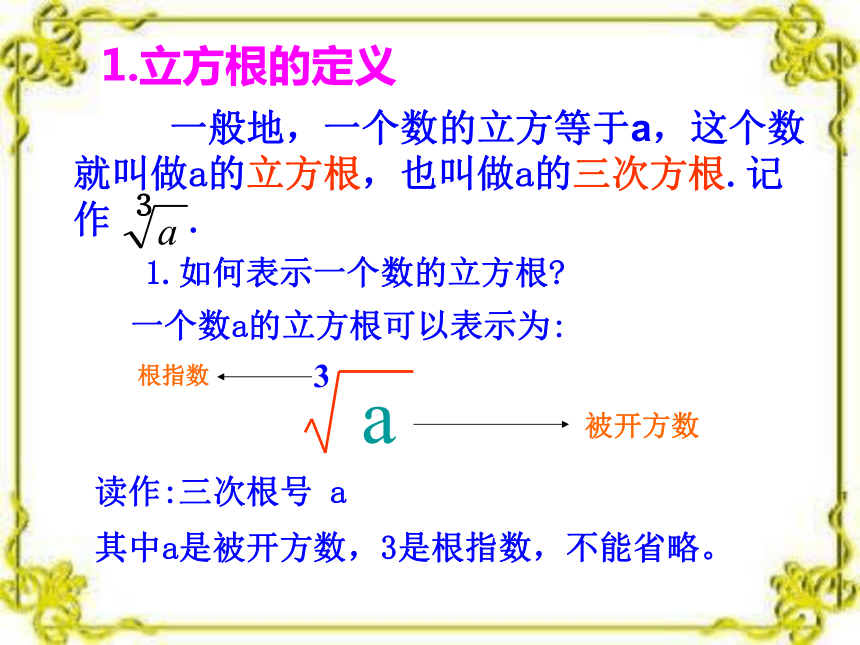 1.立方根的定义

一般地，一个数的立方等于a，这个数就叫做a的立方根，也叫做a的三次方根. 记作 $\sqrt[3]{a}$.

1. 如何表示一个数的立方根?

一个数a的立方根可以表示为:

根指数

$\sqrt[3]{a}$

被开方数

读作:三次根号 a

其中a是被开方数，3是根指数，不能省略。